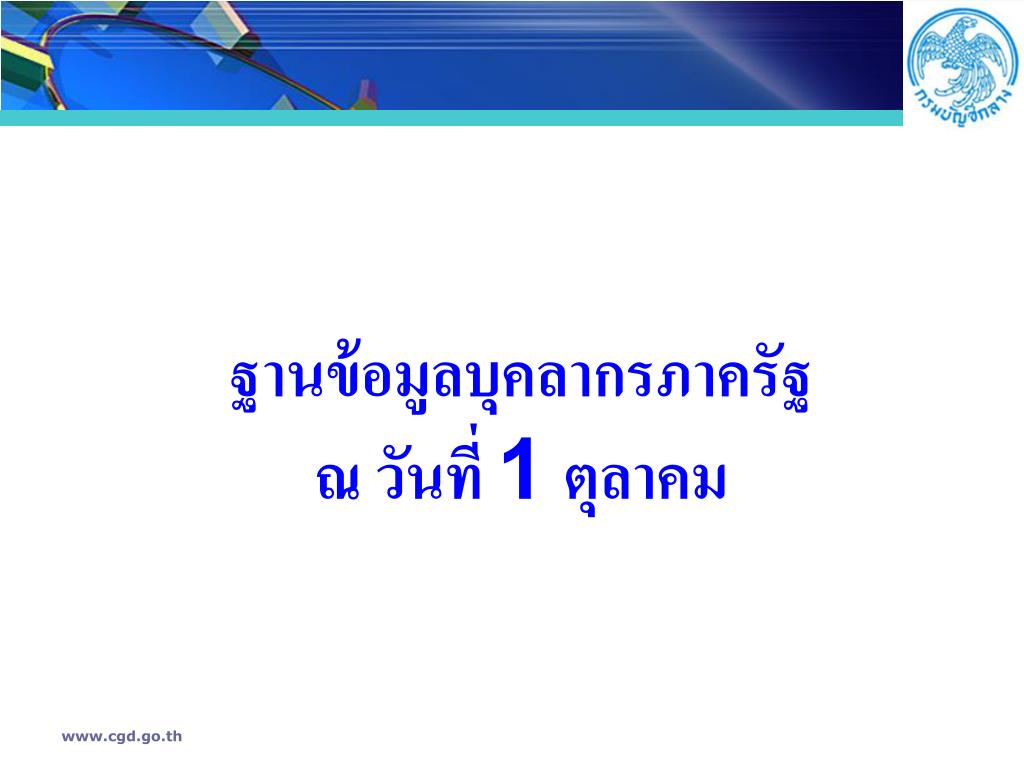 กรมบัญชีกลาง

ฐานข้อมูลบุคลากรภาครัฐ
ณ วันที่ 1 ตุลาคม

www.cgd.go.th